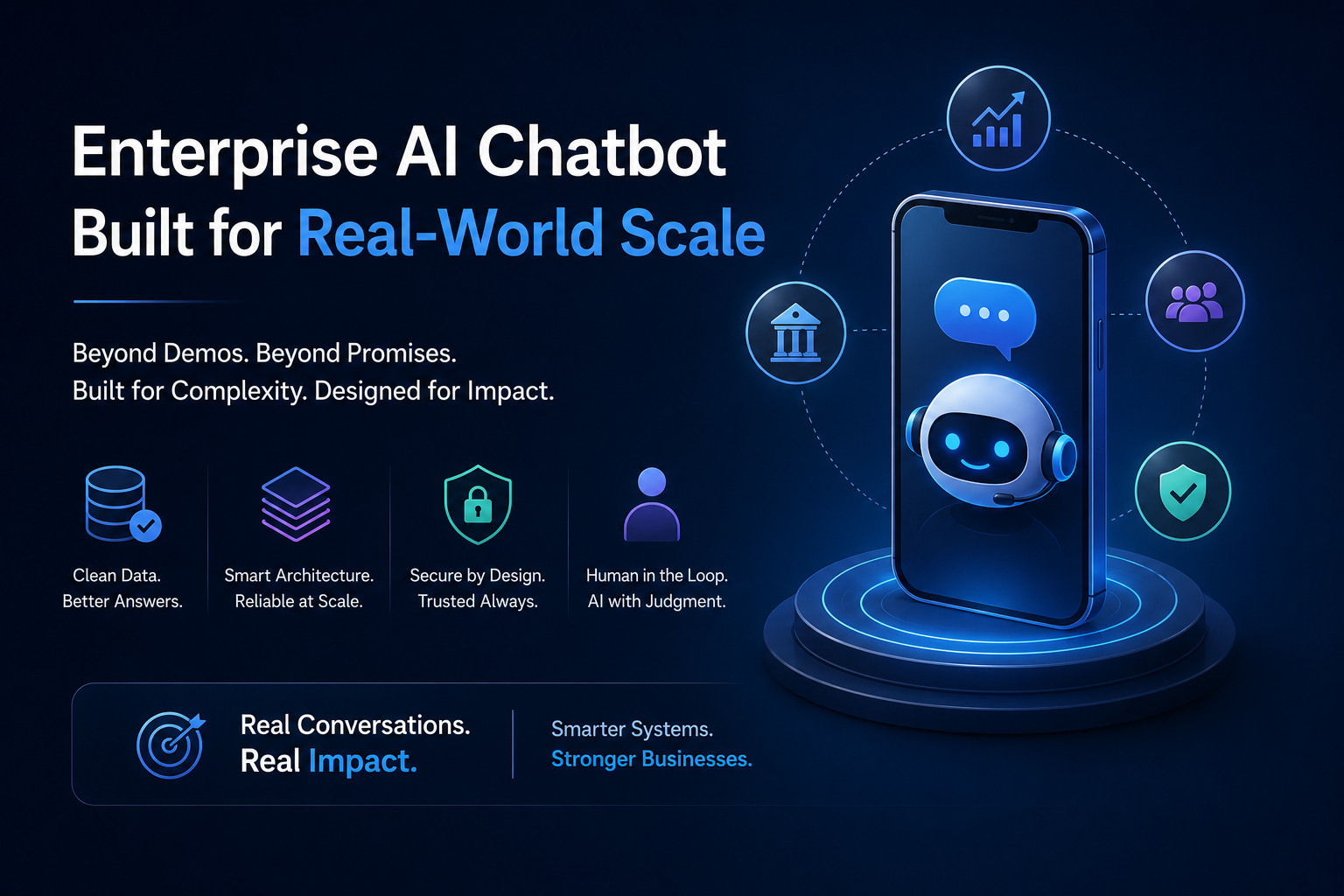 Enterprise AI Chatbot
Built for Real-World Scale

Beyond Demos. Beyond Promises.
Built for Complexity. Designed for Impact.

Clean Data.
Better Answers.

Smart Architecture.
Reliable at Scale.

Secure by Design.
Trusted Always.

Human in the Loop.
AI with Judgment.

Real Conversations.
Real Impact.

Smarter Systems.
Stronger Businesses.